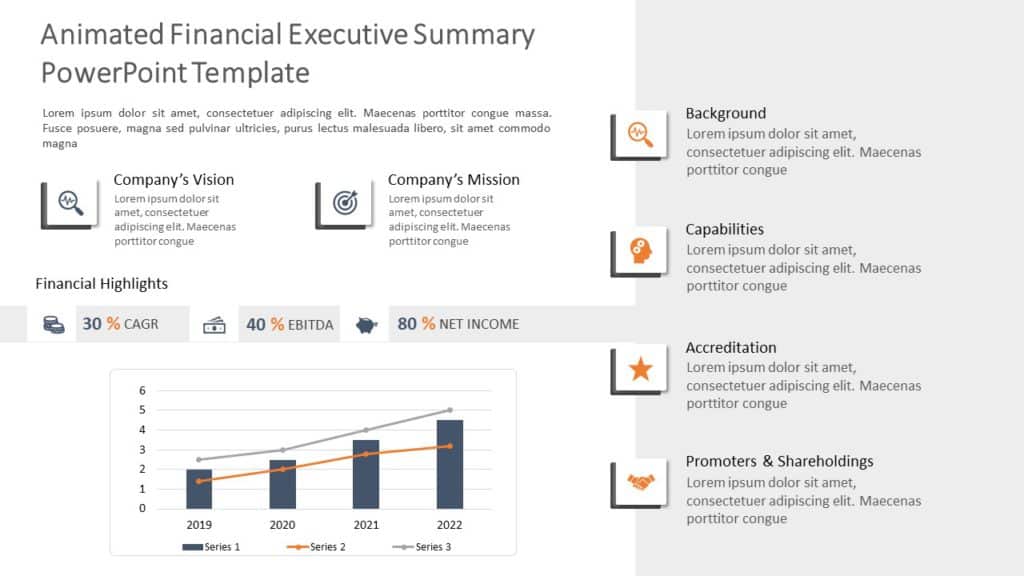 Animated Financial Executive Summary PowerPoint Template

Lorem ipsum dolor sit amet, consectetuer adipiscing elit. Maecenas porttitor congue massa. Fusce posuere, magna sed pulvinar ultricies, purus lectus malesuada libero, sit amet commodo magna

Company's Vision
Lorem ipsum dolor sit amet, consectetuer adipiscing elit. Maecenas porttitor congue

Company's Mission
Lorem ipsum dolor sit amet, consectetuer adipiscing elit. Maecenas porttitor congue

Financial Highlights

30 % CAGR

40 % EBITDA

80 % NET INCOME

6
5
4
3
2
1
0
2019
2020
2021
2022
Series 1
Series 2
Series 3

Background
Lorem ipsum dolor sit amet, consectetuer adipiscing elit. Maecenas porttitor congue

Capabilities
Lorem ipsum dolor sit amet, consectetuer adipiscing elit. Maecenas porttitor congue

Accreditation
Lorem ipsum dolor sit amet, consectetuer adipiscing elit. Maecenas porttitor congue

Promoters & Shareholdings
Lorem ipsum dolor sit amet, consectetuer adipiscing elit. Maecenas porttitor congue